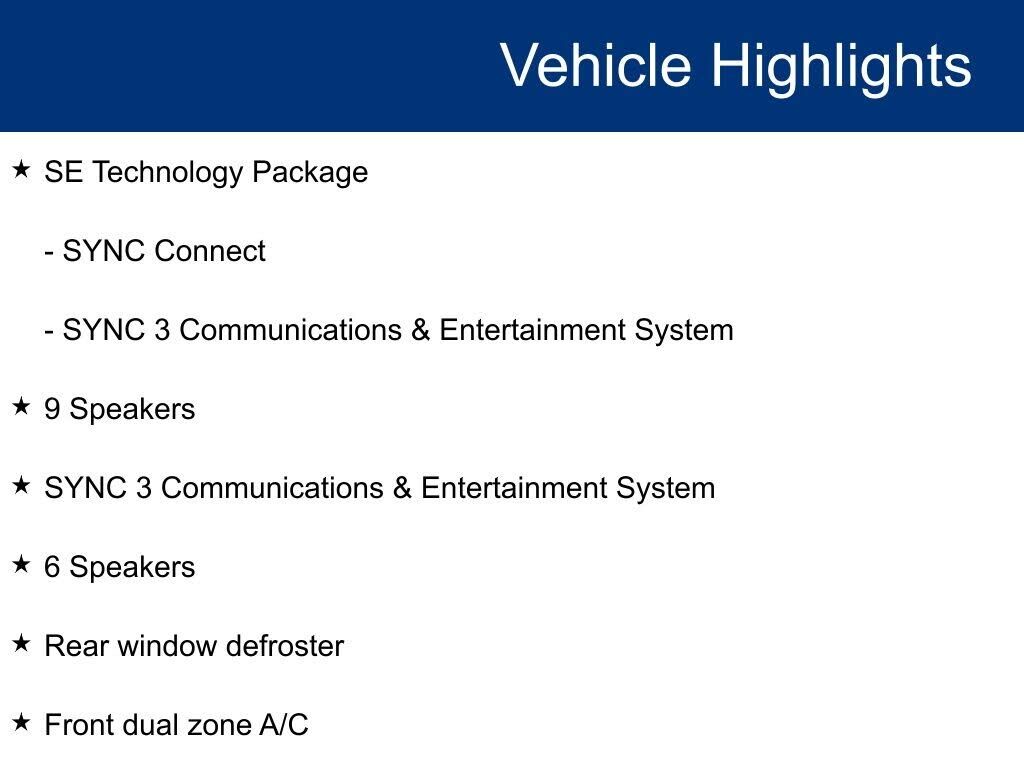 Vehicle Highlights

★ SE Technology Package

- SYNC Connect

- SYNC 3 Communications & Entertainment System

★ 9 Speakers

★ SYNC 3 Communications & Entertainment System

★ 6 Speakers

★ Rear window defroster

★ Front dual zone A/C